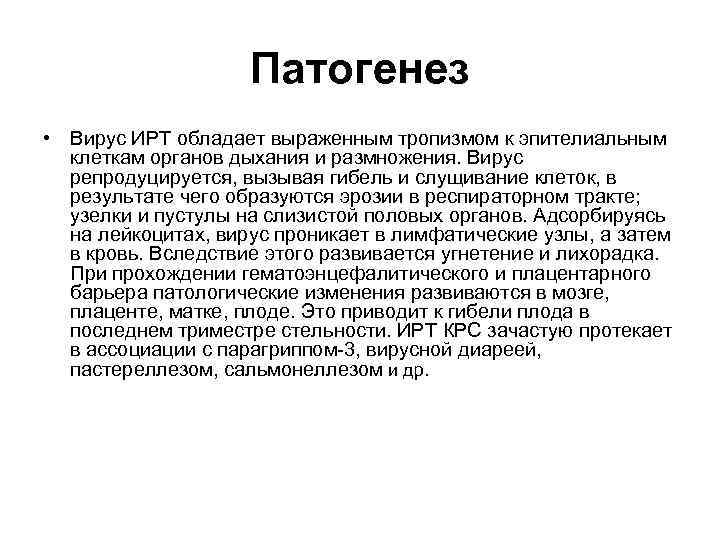 Патогенез

• Вирус ИРТ обладает выраженным тропизмом к эпителиальным клеткам органов дыхания и размножения. Вирус репродуцируется, вызывая гибель и слущивание клеток, в результате чего образуются эрозии в респираторном тракте; узелки и пустулы на слизистой половых органов. Адсорбируясь на лейкоцитах, вирус проникает в лимфатические узлы, а затем в кровь. Вследствие этого развивается угнетение и лихорадка. При прохождении гематоэнцефалитического и плацентарного барьера патологические изменения развиваются в мозге, плаценте, матке, плоде. Это приводит к гибели плода в последнем триместре стельности. ИРТ КРС зачастую протекает в ассоциации с парагриппом-3, вирусной диареей, пастереллезом, сальмонеллезом и др.